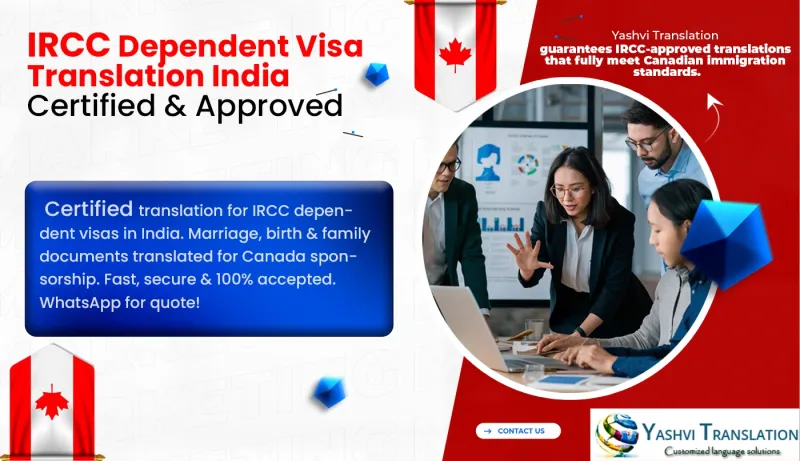 IRCC Dependent Visa Translation India
Certified & Approved

Yashvi Translation
guarantees IRCC-approved translations that fully meet Canadian immigration standards.

Certified translation for IRCC dependent visas in India. Marriage, birth & family documents translated for Canada sponsorship. Fast, secure & 100% accepted. WhatsApp for quote!

→ CONTACT US

YASHVI TRANSLATION
Customized language solutions